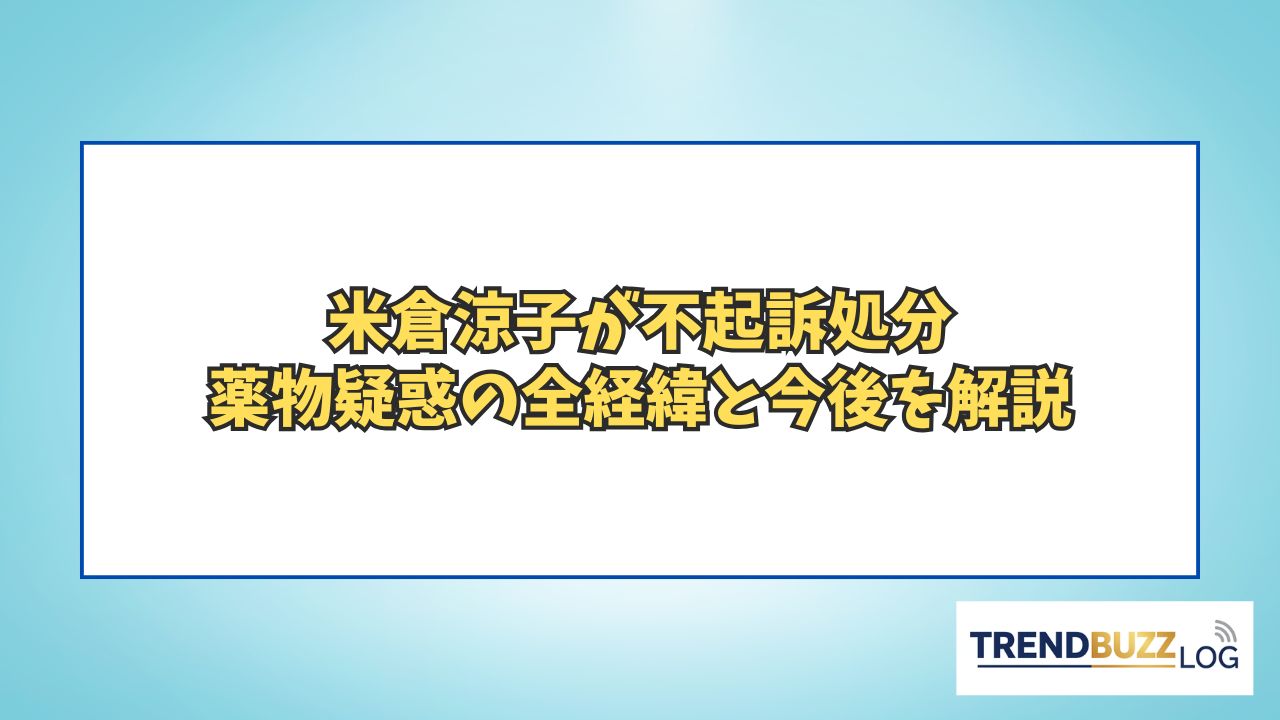 米倉涼子が不起訴処分
薬物疑惑の全経緯と今後を解説

TRENDBUZZ LOG